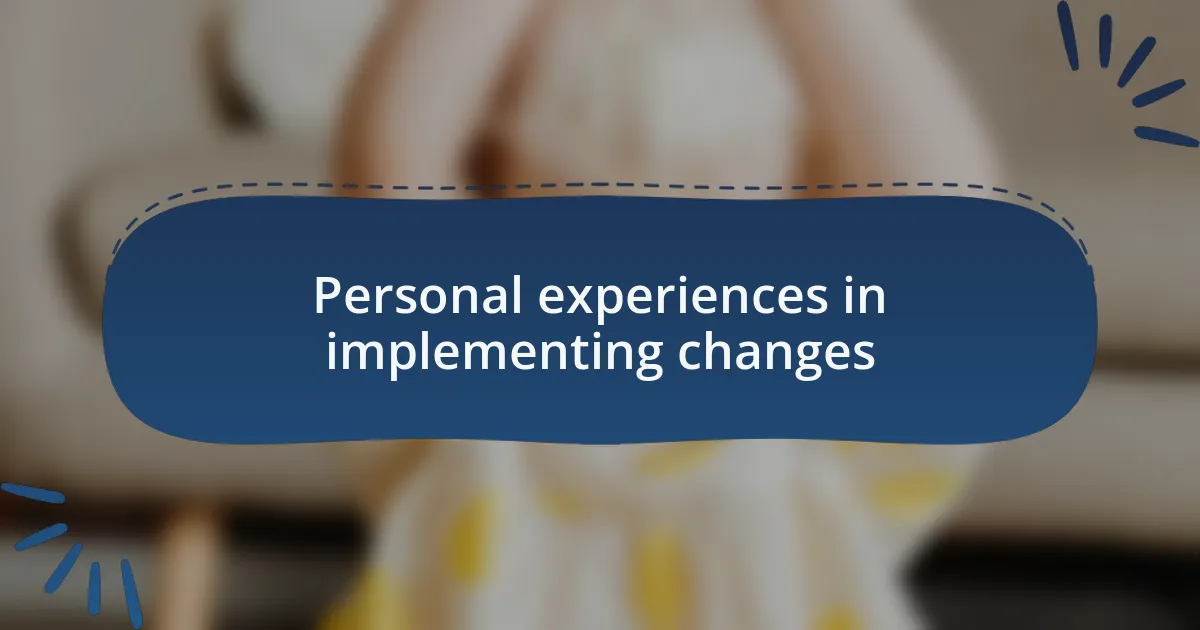 Personal experiences in implementing changes